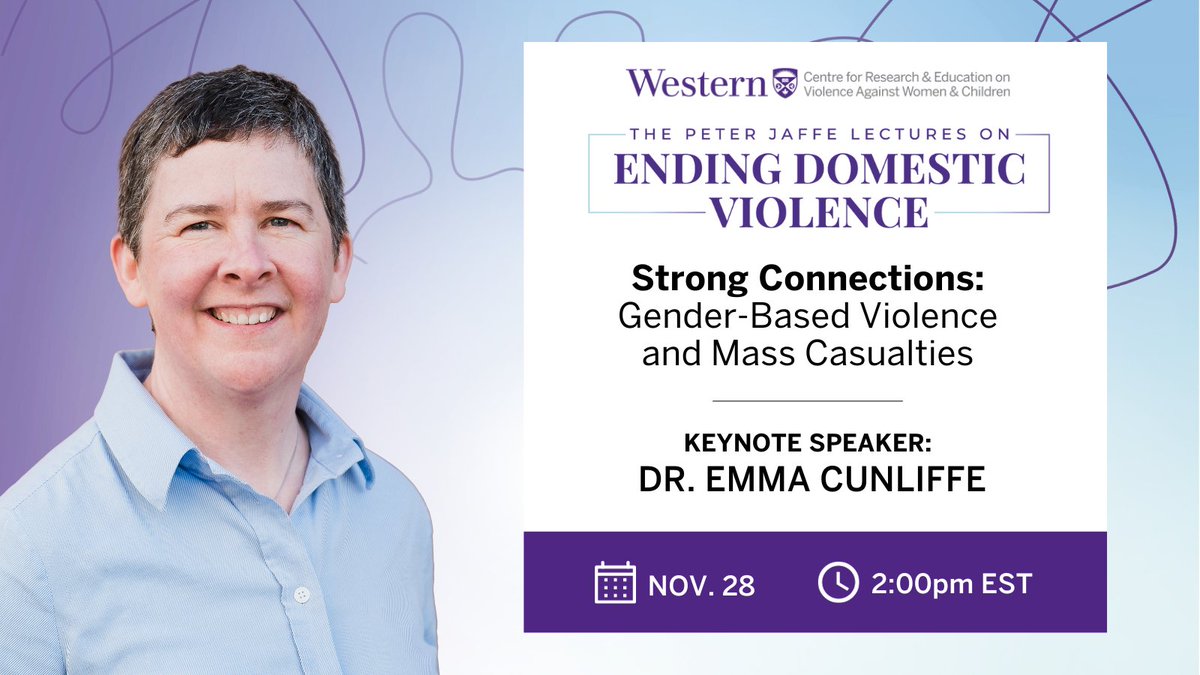 Western Centre for Research & Education on Violence Against Women & Children

THE PETER JAFFE LECTURES ON
ENDING DOMESTIC VIOLENCE

Strong Connections: Gender-Based Violence and Mass Casualties

KEYNOTE SPEAKER:
DR. EMMA CUNLIFFE

NOV. 28 2:00pm EST